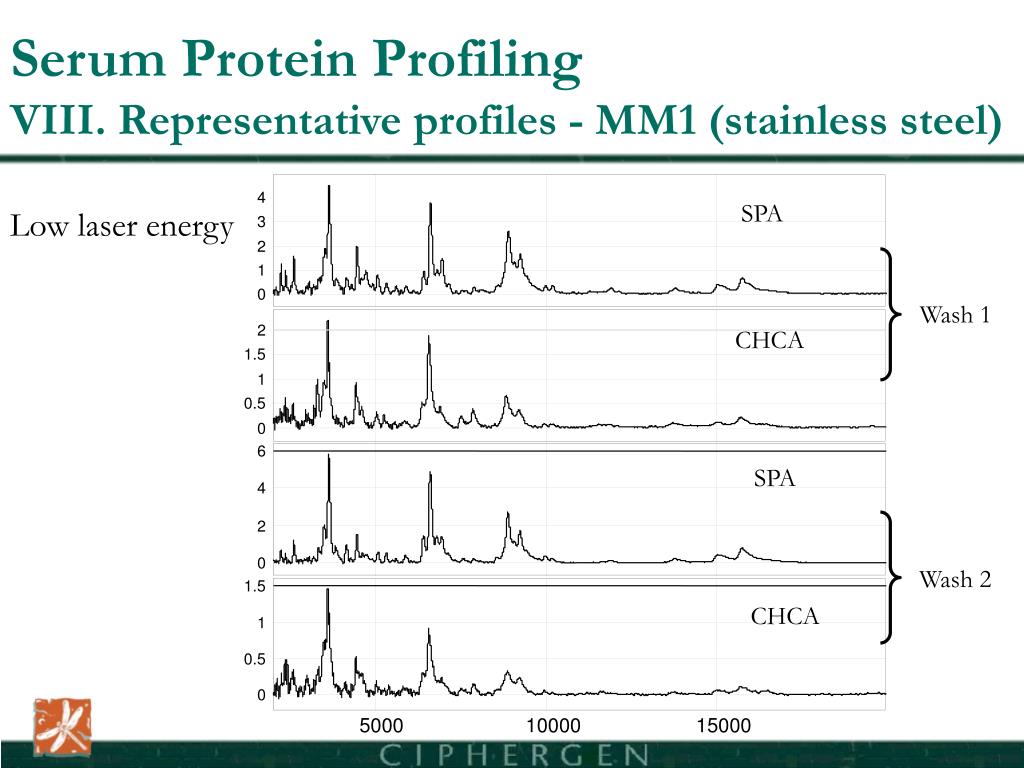 Serum Protein Profiling
VIII. Representative profiles - MM1 (stainless steel)

Low laser energy

4
3
2
1
0
SPA

2
1.5
1
0.5
0
CHCA

Wash 1

6
4
2
0
SPA

1.5
1
0.5
0
CHCA

Wash 2

5000
10000
15000

CIPHERGEN